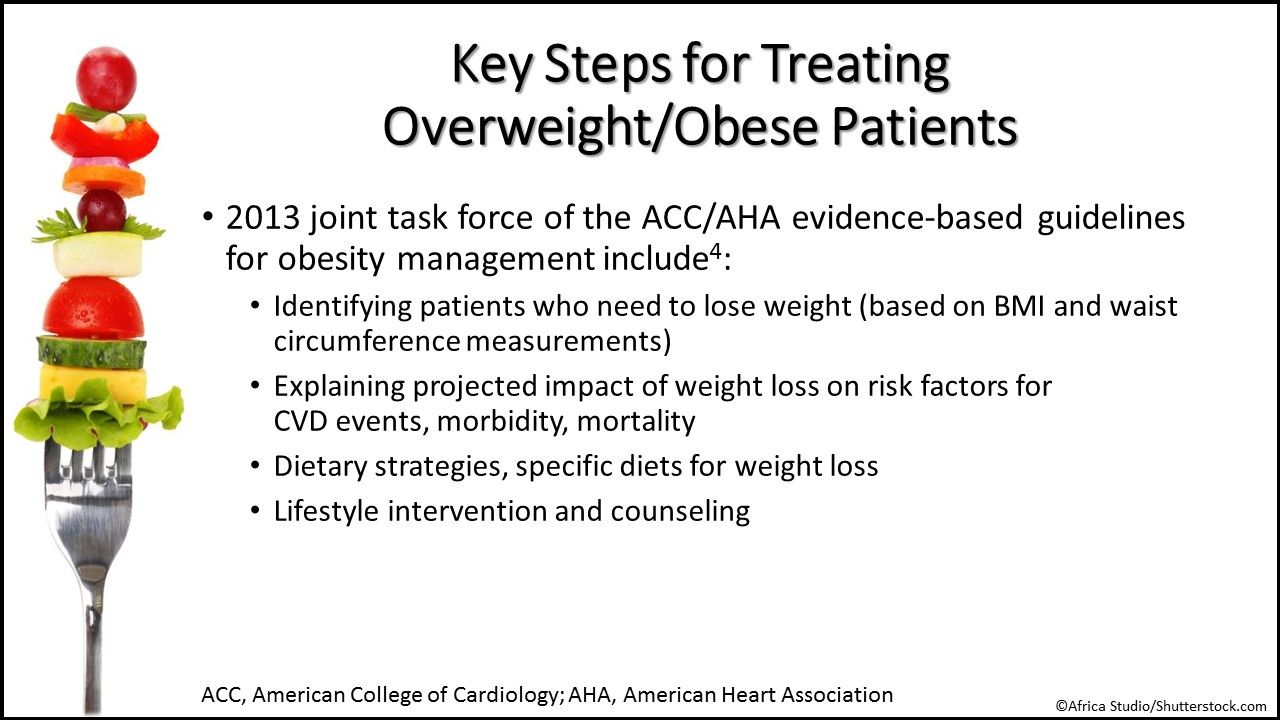 Key Steps for Treating Overweight/Obese Patients

• 2013 joint task force of the ACC/AHA evidence-based guidelines for obesity management include$^4$:

• Identifying patients who need to lose weight (based on BMI and waist circumference measurements)

• Explaining projected impact of weight loss on risk factors for CVD events, morbidity, mortality

• Dietary strategies, specific diets for weight loss

• Lifestyle intervention and counseling

ACC, American College of Cardiology; AHA, American Heart Association

©Africa Studio/Shutterstock.com